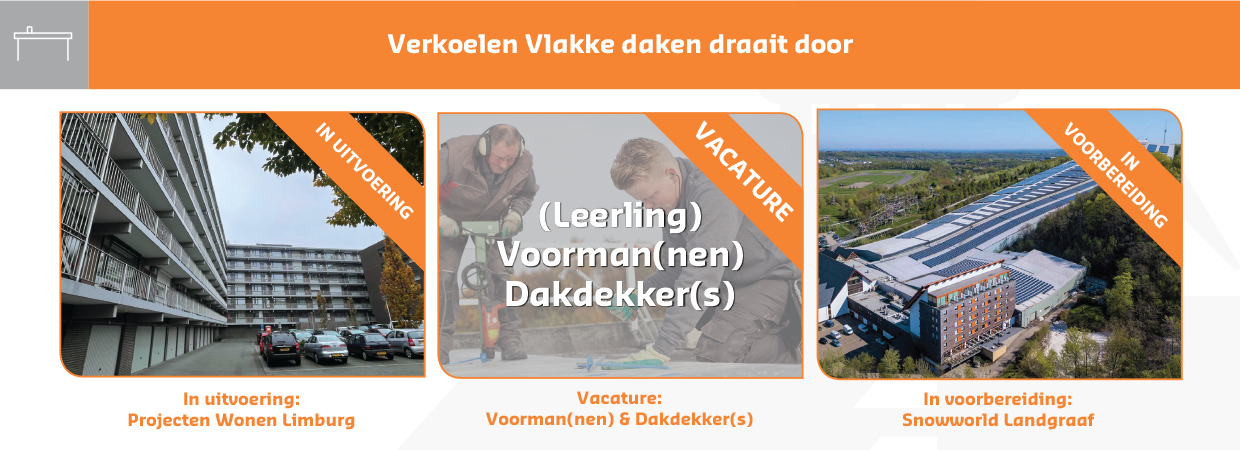 Verkoelen Vlakke daken draait door

IN UITVOERING

In uitvoering:
Projecten Wonen Limburg

VACATURE

(Leerling)
Voorman(nen)
Dakdekker(s)

Vacature:
Voorman(nen) & Dakdekker(s)

IN VOORBEREIDING

In voorbereiding:
Snowworld Landgraaf